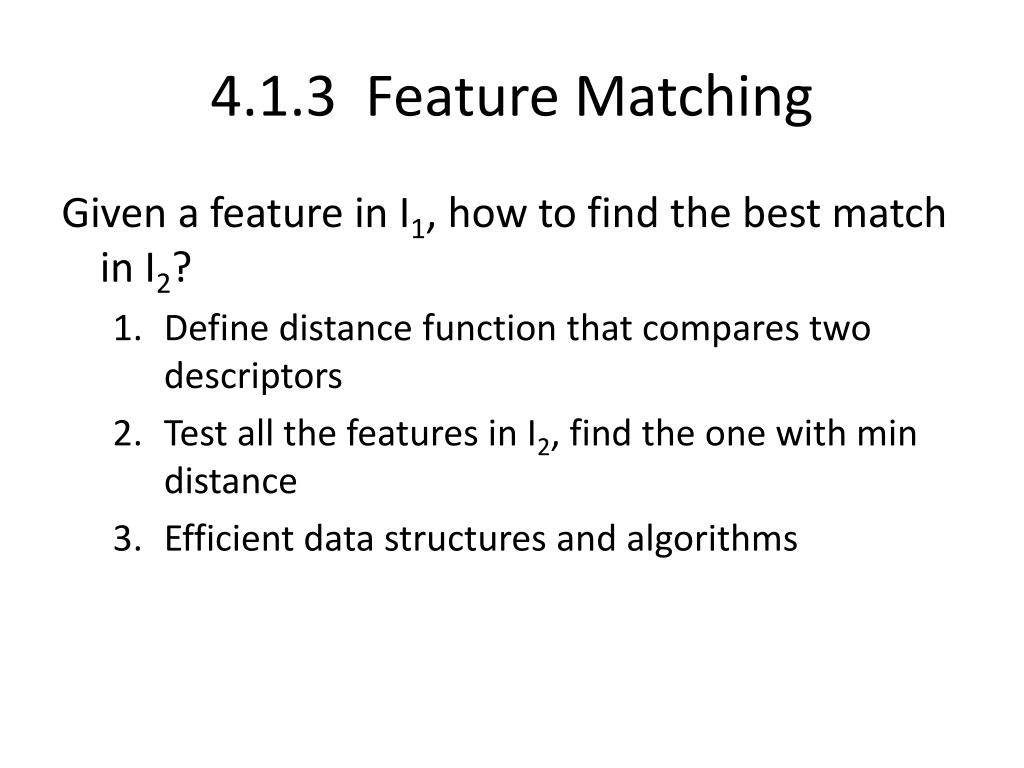 4.1.3 Feature Matching

Given a feature in $I_1$, how to find the best match in $I_2$?

1. Define distance function that compares two descriptors
2. Test all the features in $I_2$, find the one with min distance
3. Efficient data structures and algorithms